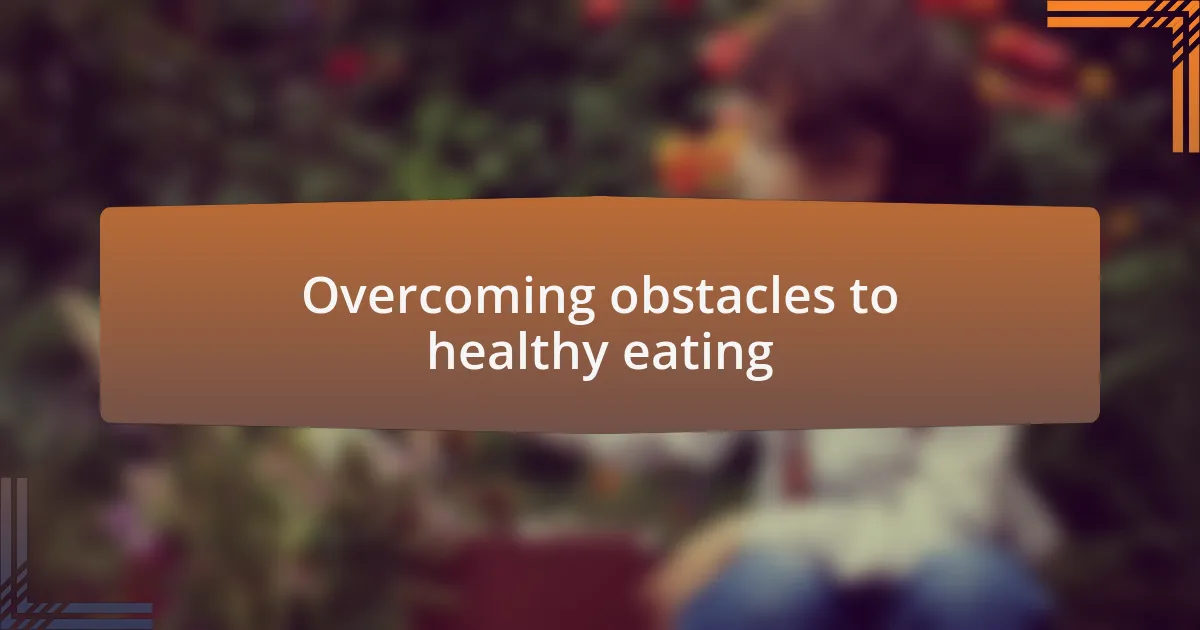 Overcoming obstacles to healthy eating